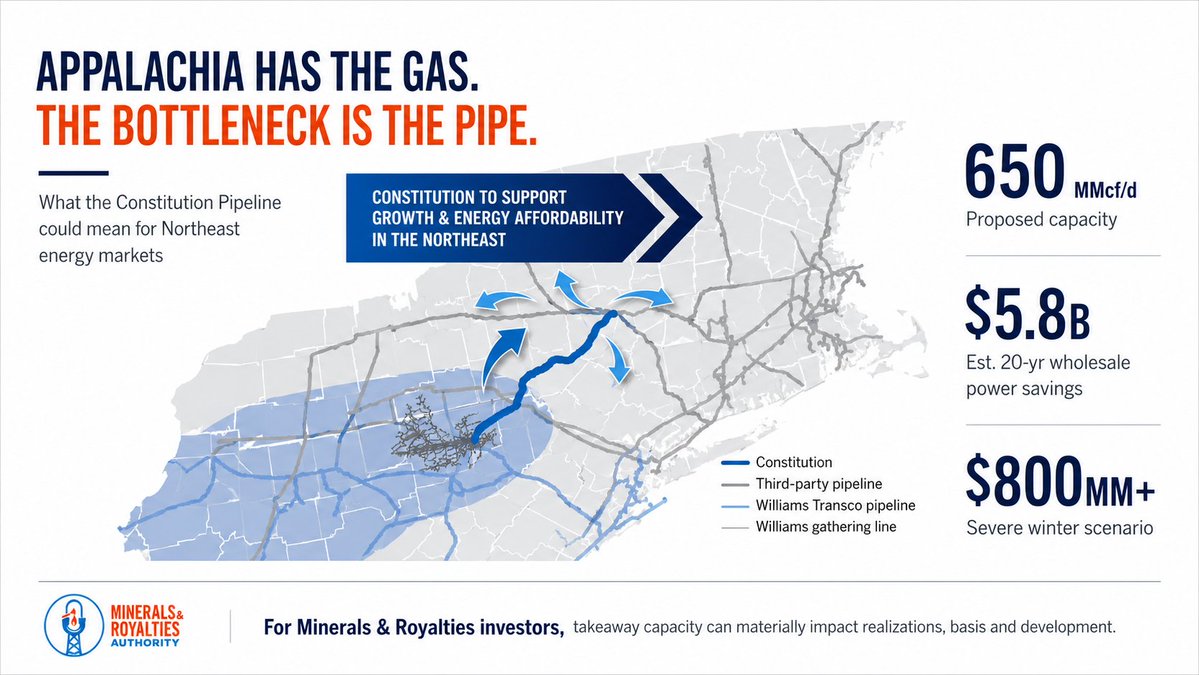 APPALACHIA HAS THE GAS.
THE BOTTLENECK IS THE PIPE.

What the Constitution Pipeline could mean for Northeast energy markets

CONSTITUTION TO SUPPORT GROWTH & ENERGY AFFORDABILITY IN THE NORTHEAST

Constitution
Third-party pipeline
Williams Transco pipeline
Williams gathering line

650 MMcf/d
Proposed capacity

$5.8B
Est. 20-yr wholesale power savings

$800MM+
Severe winter scenario

MINERALS & ROYALTIES AUTHORITY

For Minerals & Royalties investors, takeaway capacity can materially impact realizations, basis and development.